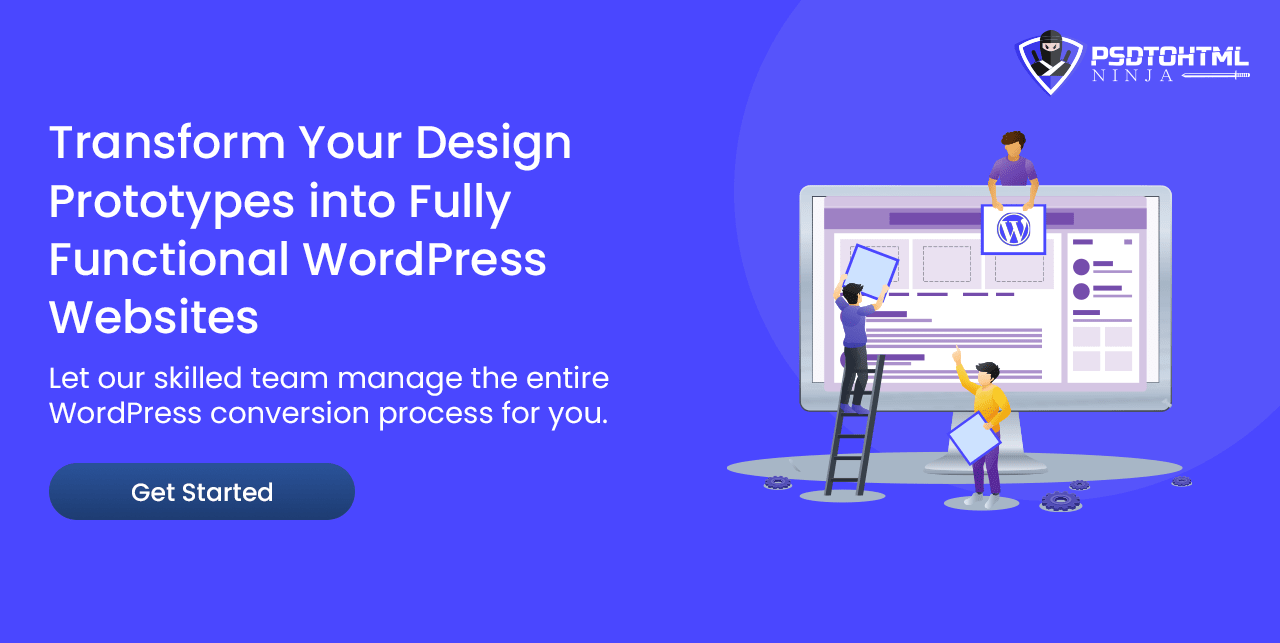 PSDTOHTML NINJA

Transform Your Design Prototypes into Fully Functional WordPress Websites

Let our skilled team manage the entire WordPress conversion process for you.

Get Started